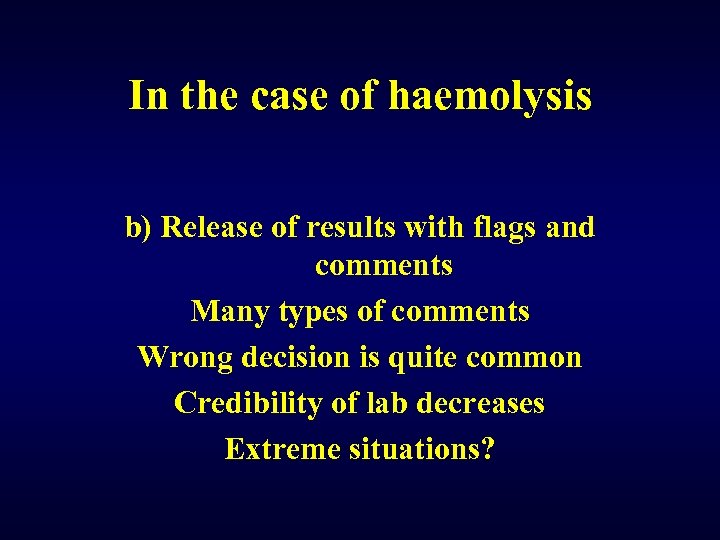 In the case of haemolysis

b) Release of results with flags and comments

Many types of comments

Wrong decision is quite common

Credibility of lab decreases

Extreme situations?